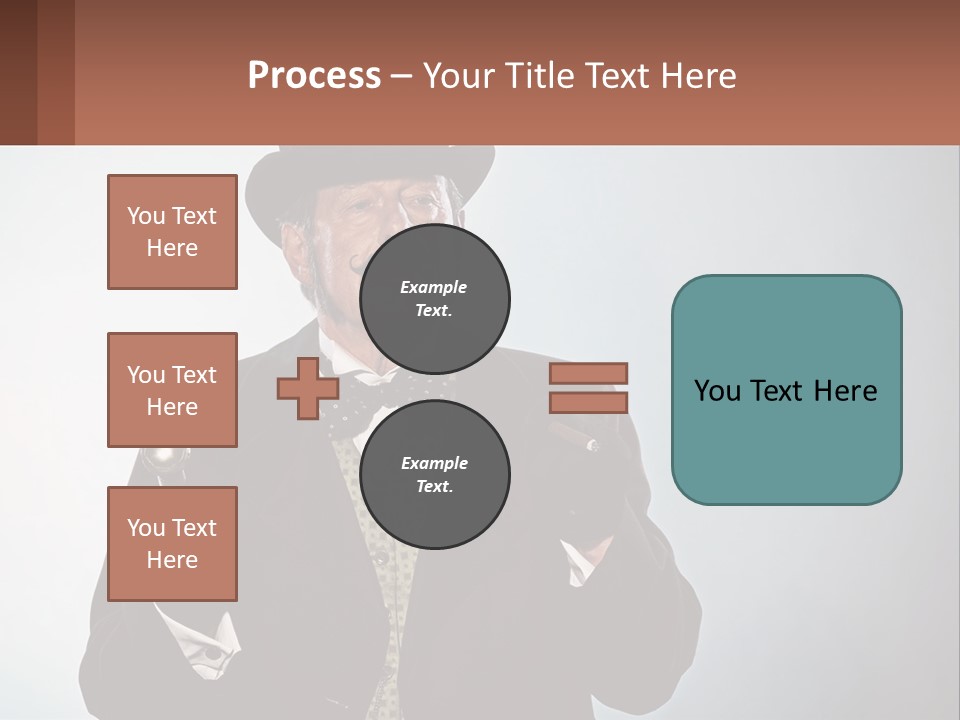 Process – Your Title Text Here

You Text Here

You Text Here

You Text Here

Example Text.

Example Text.

You Text Here